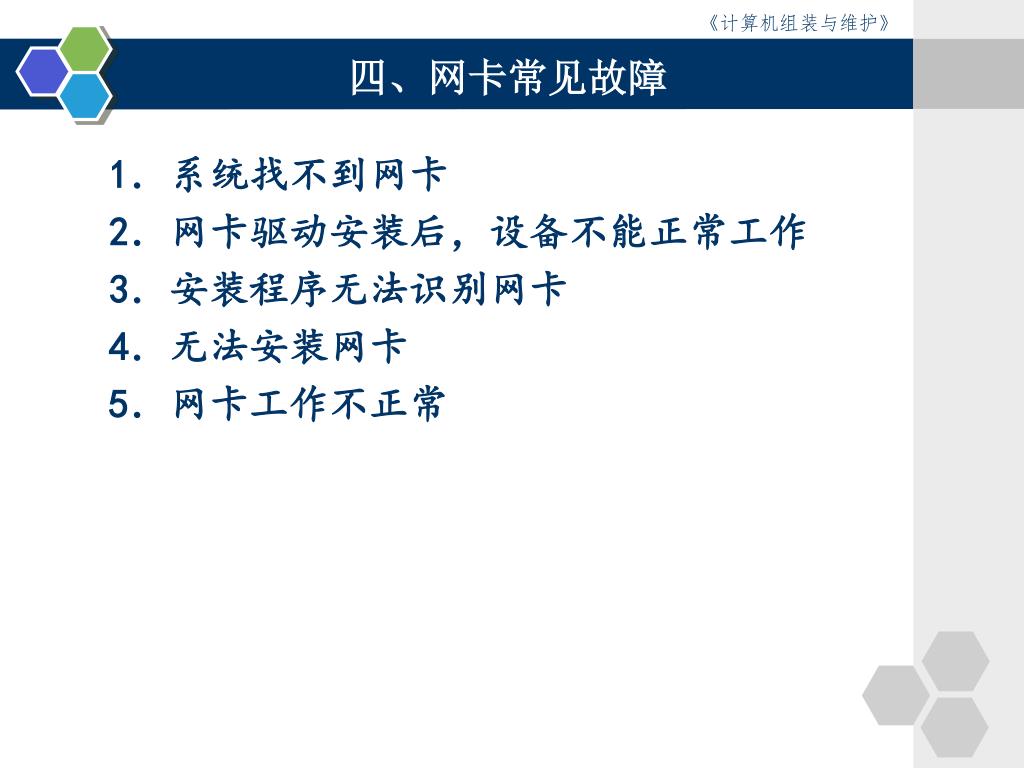 《计算机组装与维护》

四、网卡常见故障

1. 系统找不到网卡
2. 网卡驱动安装后，设备不能正常工作
3. 安装程序无法识别网卡
4. 无法安装网卡
5. 网卡工作不正常